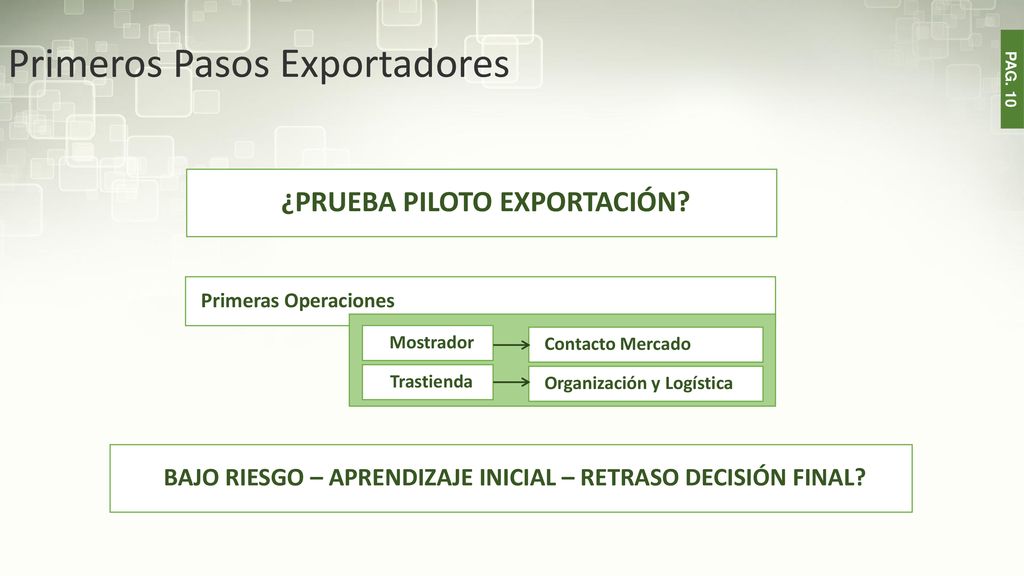 Primeros Pasos Exportadores

PAG. 10

¿PRUEBA PILOTO EXPORTACIÓN?

Primeras Operaciones

Mostrador

Contacto Mercado

Trastienda

Organización y Logística

BAJO RIESGO – APRENDIZAJE INICIAL – RETRASO DECISIÓN FINAL?